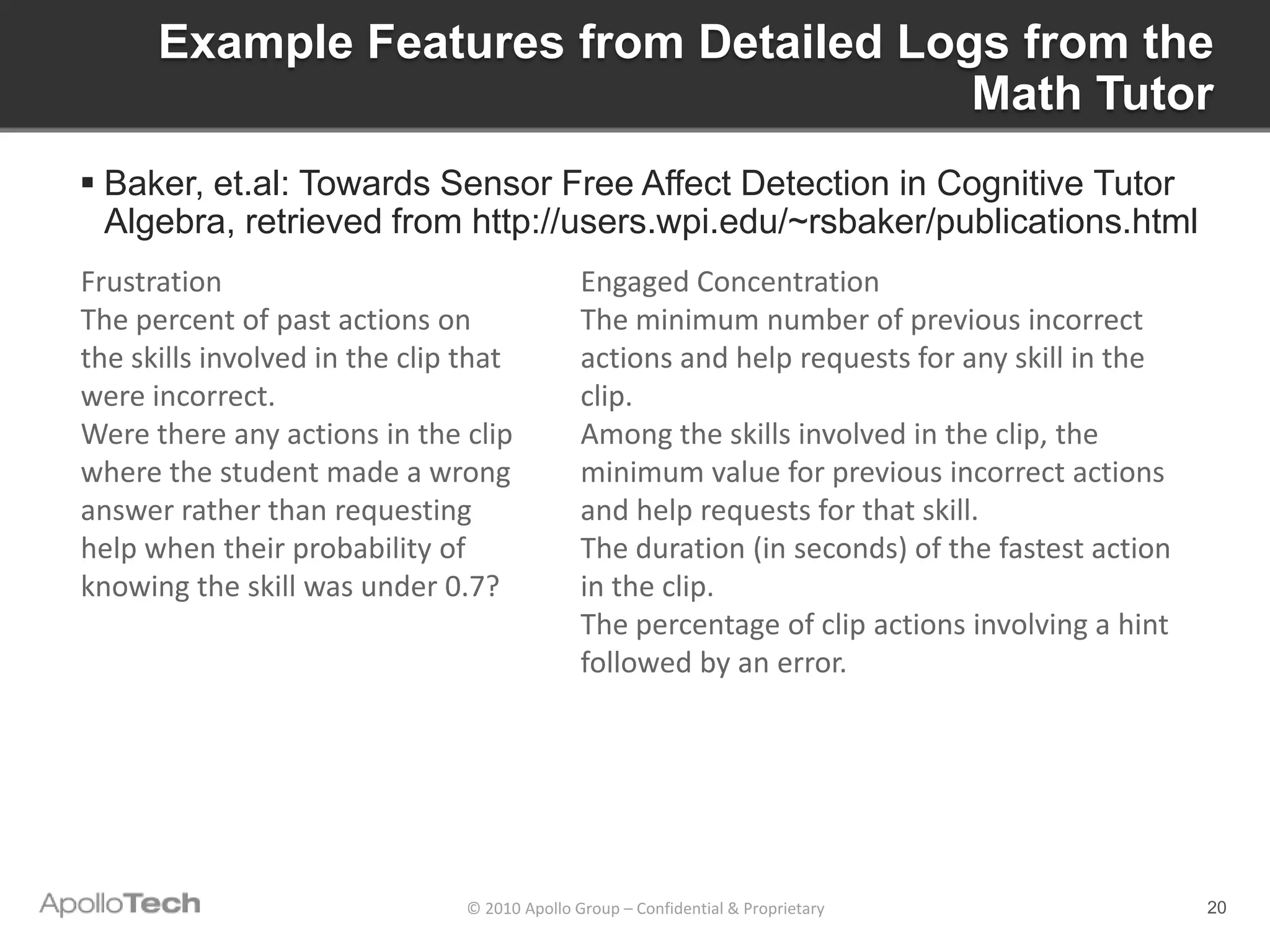 Example Features from Detailed Logs from the Math Tutor

▪ Baker, et.al: Towards Sensor Free Affect Detection in Cognitive Tutor Algebra, retrieved from http://users.wpi.edu/~rsbaker/publications.html

Frustration
The percent of past actions on the skills involved in the clip that were incorrect.
Were there any actions in the clip where the student made a wrong answer rather than requesting help when their probability of knowing the skill was under 0.7?

Engaged Concentration
The minimum number of previous incorrect actions and help requests for any skill in the clip.
Among the skills involved in the clip, the minimum value for previous incorrect actions and help requests for that skill.
The duration (in seconds) of the fastest action in the clip.
The percentage of clip actions involving a hint followed by an error.

ApolloTech

© 2010 Apollo Group – Confidential & Proprietary

20